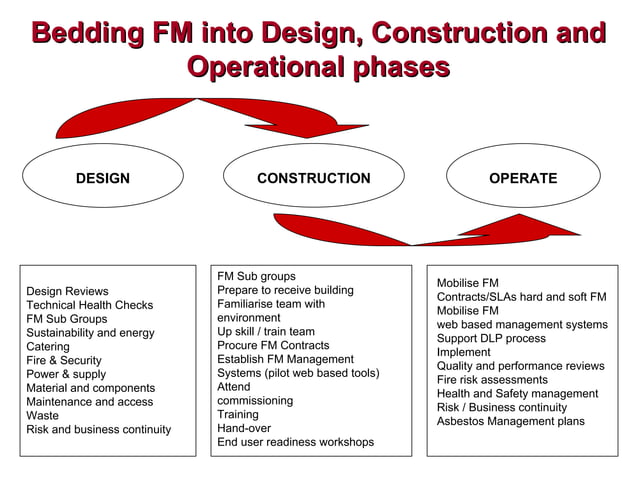 Bedding FM into Design, Construction and Operational phases

DESIGN

CONSTRUCTION

OPERATE

Design Reviews
Technical Health Checks
FM Sub Groups
Sustainability and energy
Catering
Fire & Security
Power & supply
Material and components
Maintenance and access
Waste
Risk and business continuity

FM Sub groups
Prepare to receive building
Familiarise team with environment
Up skill / train team
Procure FM Contracts
Establish FM Management Systems (pilot web based tools)
Attend commissioning
Training
Hand-over
End user readiness workshops

Mobilise FM
Contracts/SLAs hard and soft FM
Mobilise FM web based management systems
Support DLP process
Implement
Quality and performance reviews
Fire risk assessments
Health and Safety management
Risk / Business continuity
Asbestos Management plans